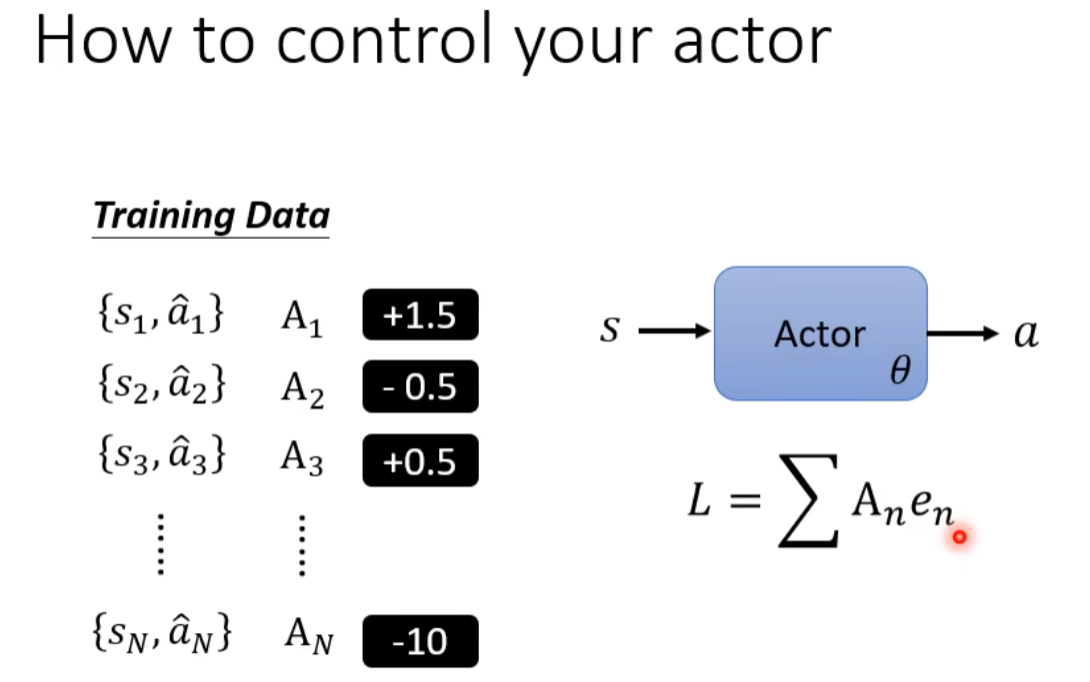 How to control your actor

Training Data

$\{s_1, \hat{a}_1\}$ $A_1$ +1.5
$\{s_2, \hat{a}_2\}$ $A_2$ - 0.5
$\{s_3, \hat{a}_3\}$ $A_3$ +0.5
$\{s_N, \hat{a}_N\}$ $A_N$ -10

$s$ Actor $\theta$ $a$

$L = \sum A_n e_n$